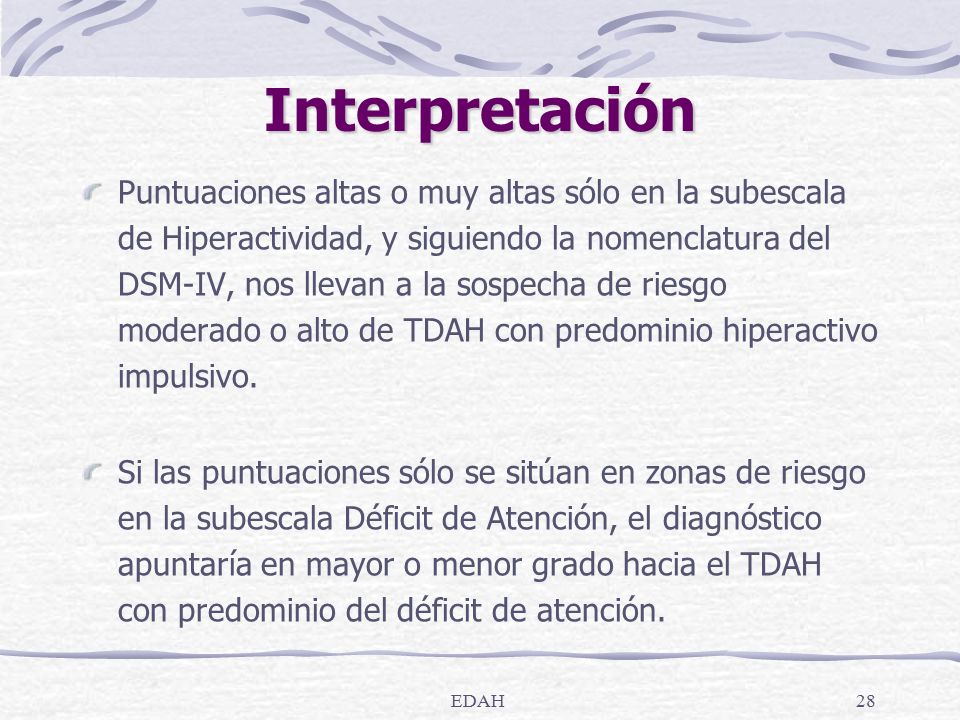 Interpretación

Puntuaciones altas o muy altas sólo en la subescala de Hiperactividad, y siguiendo la nomenclatura del DSM-IV, nos llevan a la sospecha de riesgo moderado o alto de TDAH con predominio hiperactivo impulsivo.

Si las puntuaciones sólo se sitúan en zonas de riesgo en la subescala Déficit de Atención, el diagnóstico apuntaría en mayor o menor grado hacia el TDAH con predominio del déficit de atención.

EDAH

28